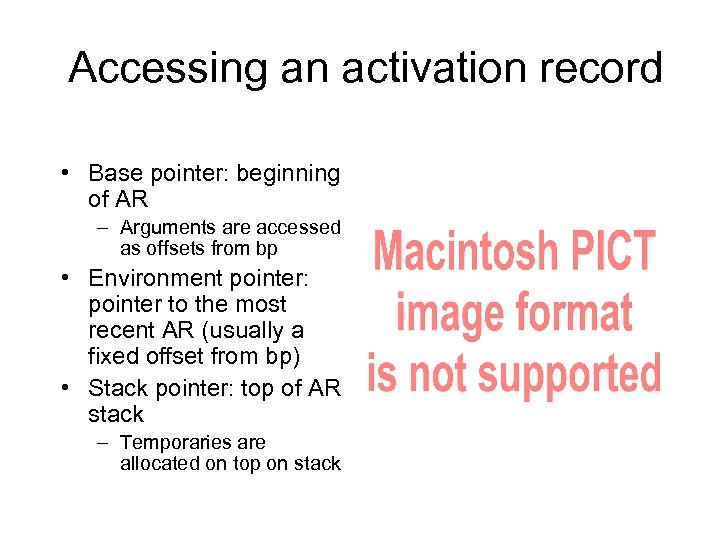 Accessing an activation record

• Base pointer: beginning of AR
 – Arguments are accessed as offsets from bp
• Environment pointer: pointer to the most recent AR (usually a fixed offset from bp)
• Stack pointer: top of AR stack
 – Temporaries are allocated on top on stack

Macintosh PICT
image format
is not supported